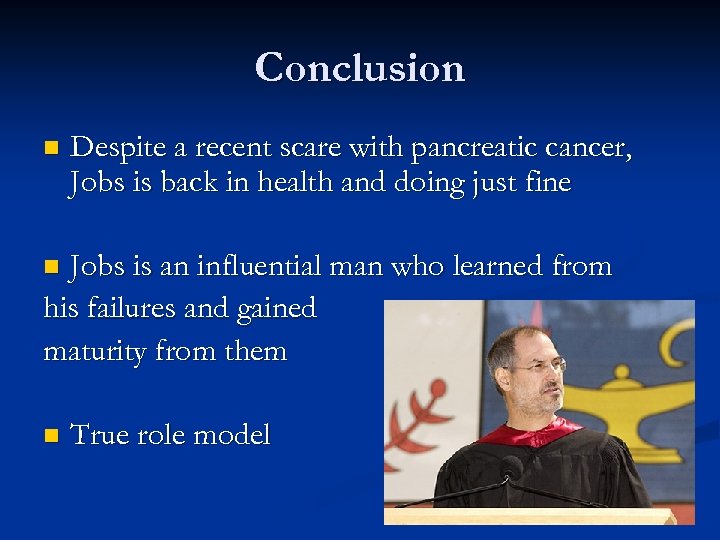 Conclusion

Despite a recent scare with pancreatic cancer, Jobs is back in health and doing just fine

Jobs is an influential man who learned from his failures and gained maturity from them

True role model